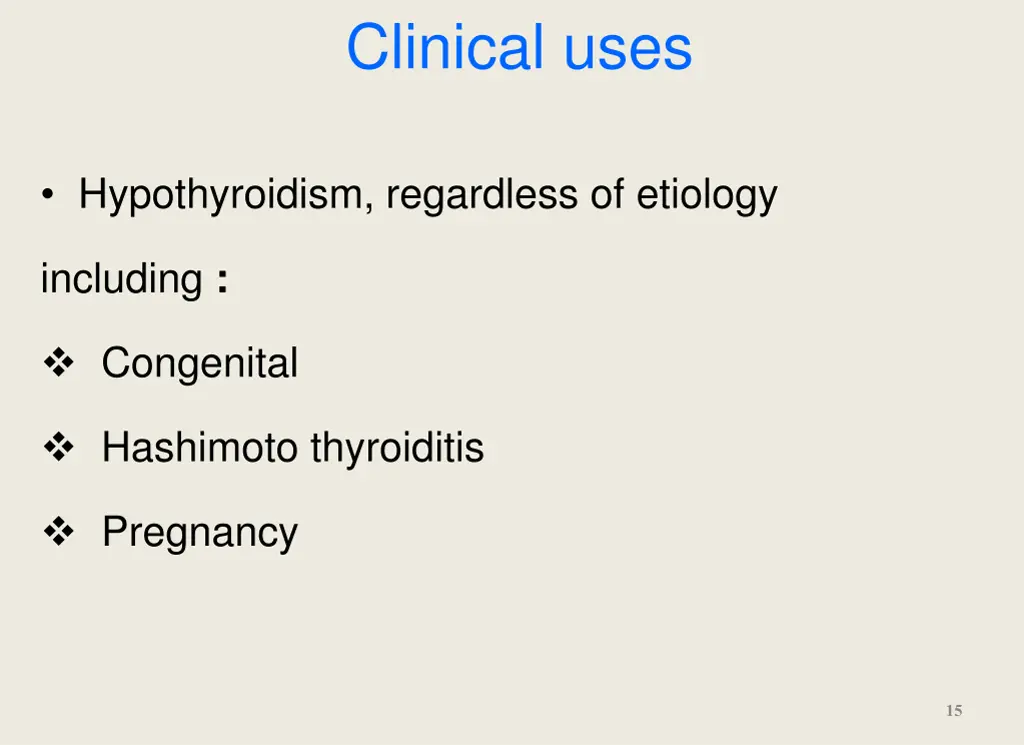 Clinical uses

• Hypothyroidism, regardless of etiology

including :

❖ Congenital

❖ Hashimoto thyroiditis

❖ Pregnancy

15